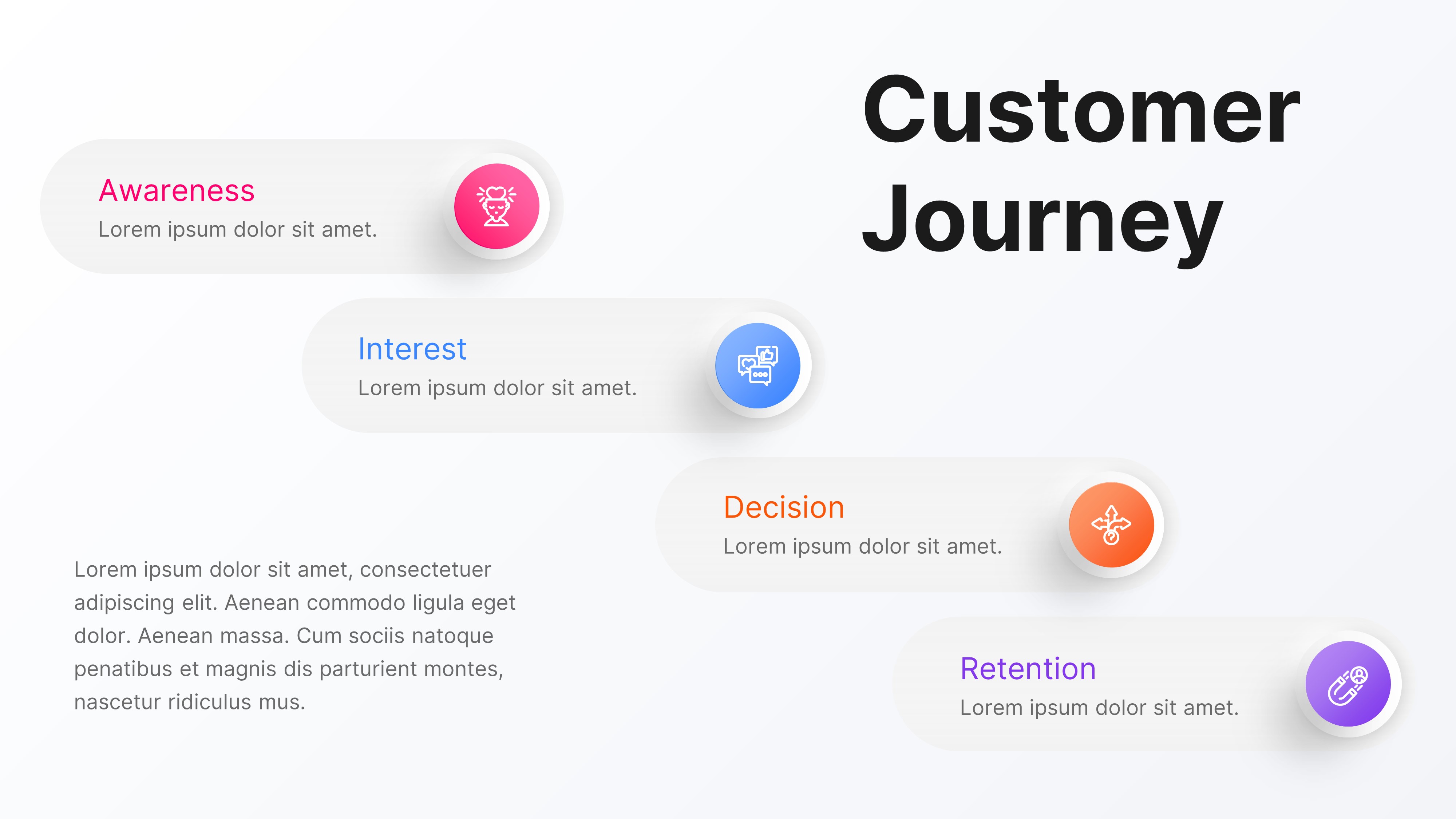 Customer Journey

Awareness
Lorem ipsum dolor sit amet.

Interest
Lorem ipsum dolor sit amet.

Decision
Lorem ipsum dolor sit amet.

Retention
Lorem ipsum dolor sit amet.

Lorem ipsum dolor sit amet, consectetuer adipiscing elit. Aenean commodo ligula eget dolor. Aenean massa. Cum sociis natoque penatibus et magnis dis parturient montes, nascetur ridiculus mus.